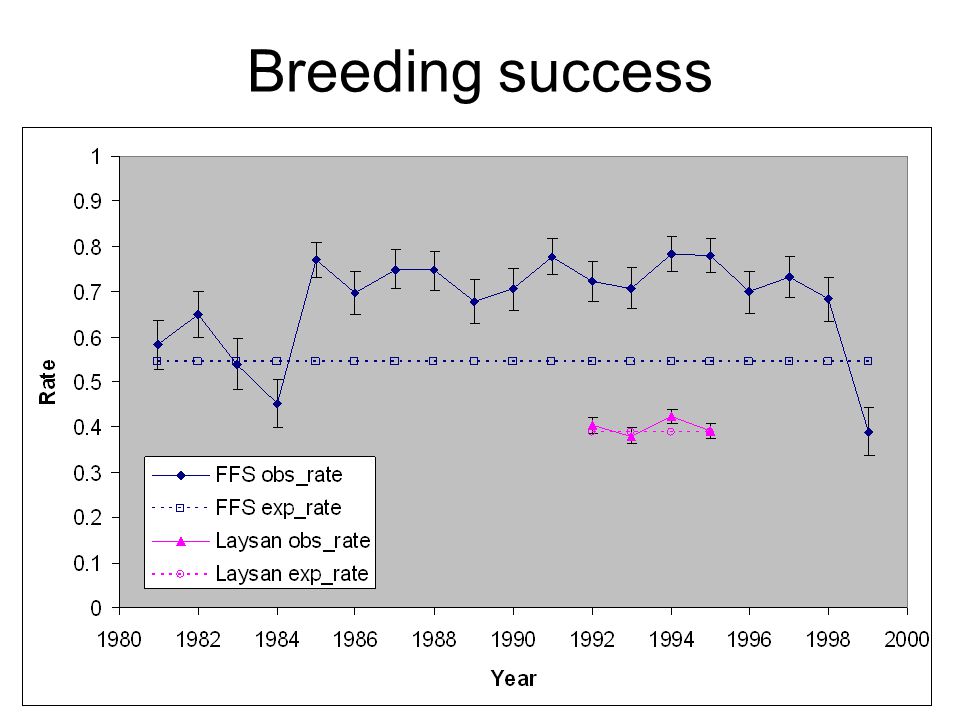 Breeding success

1
0.9
0.8
0.7
0.6
0.5
0.4
0.3
0.2
0.1
0

Rate

FFS obs_rate
FFS exp_rate
Laysan obs_rate
Laysan exp_rate

1980 1982 1984 1986 1988 1990 1992 1994 1996 1998 2000

Year